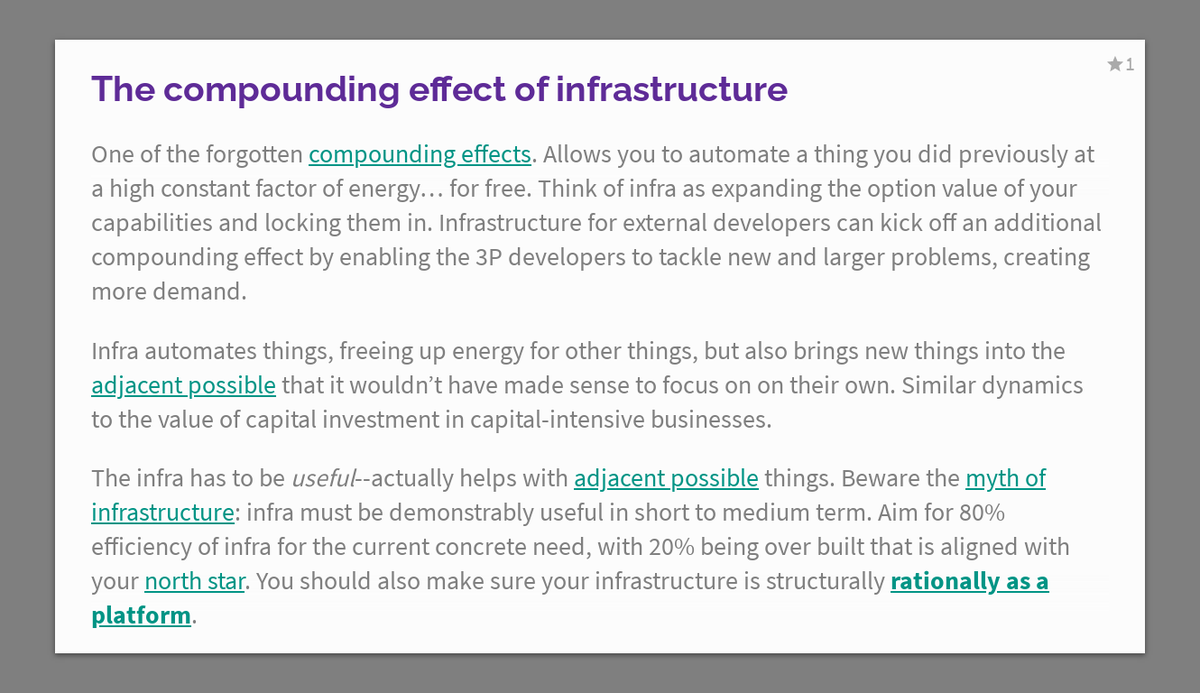 ★1

The compounding effect of infrastructure

One of the forgotten compounding effects. Allows you to automate a thing you did previously at a high constant factor of energy… for free. Think of infra as expanding the option value of your capabilities and locking them in. Infrastructure for external developers can kick off an additional compounding effect by enabling the 3P developers to tackle new and larger problems, creating more demand.

Infra automates things, freeing up energy for other things, but also brings new things into the adjacent possible that it wouldn't have made sense to focus on on their own. Similar dynamics to the value of capital investment in capital-intensive businesses.

The infra has to be useful--actually helps with adjacent possible things. Beware the myth of infrastructure: infra must be demonstrably useful in short to medium term. Aim for 80% efficiency of infra for the current concrete need, with 20% being over built that is aligned with your north star. You should also make sure your infrastructure is structurally rationally as a platform.